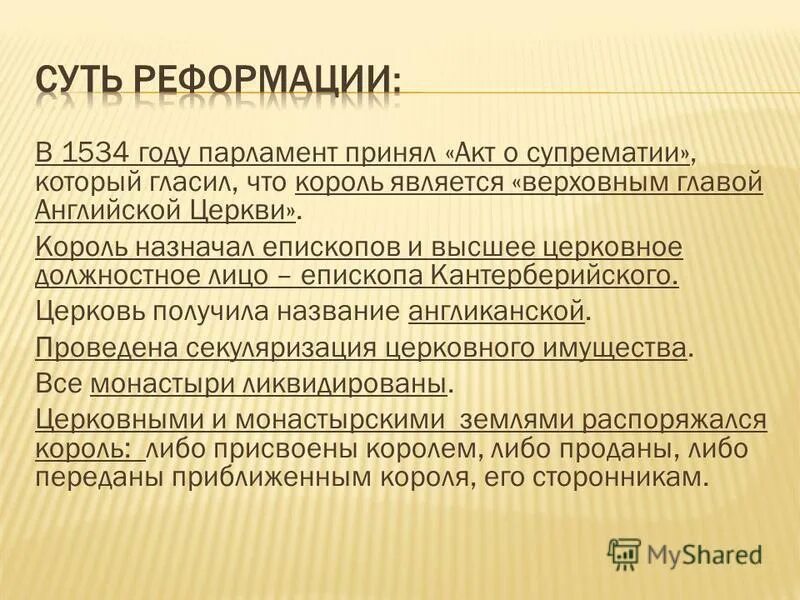 СУТЬ РЕФОРМАЦИИ:

В 1534 году парламент принял «Акт о супрематии», который гласил, что король является «верховным главой Английской Церкви».

Король назначал епископов и высшее церковное должностное лицо – епископа Кантерберийского.

Церковь получила название англиканской.

Проведена секуляризация церковного имущества.

Все монастыри ликвидированы.

Церковными и монастырскими землями распоряжался король: либо присвоены королем, либо проданы, либо переданы приближенным короля, его сторонникам.

MyShared